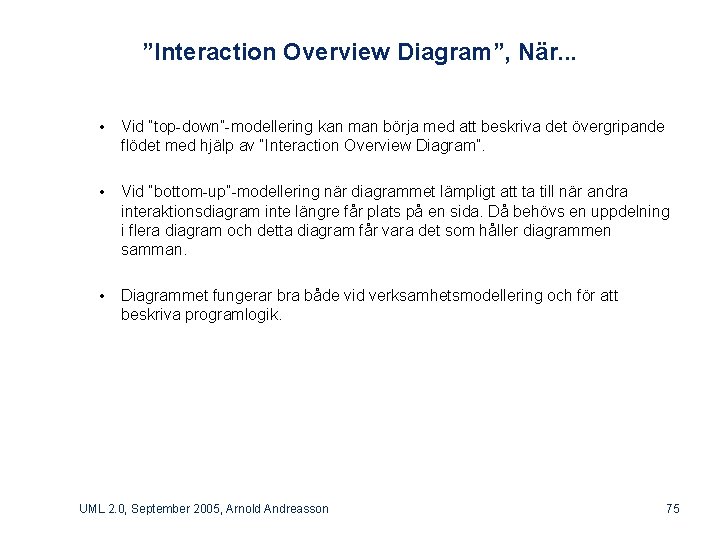 ”Interaction Overview Diagram”, När...

• Vid "top-down"-modellering kan man börja med att beskriva det övergripande flödet med hjälp av "Interaction Overview Diagram".

• Vid "bottom-up"-modellering när diagrammet lämpligt att ta till när andra interaktionsdiagram inte längre får plats på en sida. Då behövs en uppdelning i flera diagram och detta diagram får vara det som håller diagrammen samman.

• Diagrammet fungerar bra både vid verksamhetsmodellering och för att beskriva programlogik.

UML 2.0, September 2005, Arnold Andreasson

75